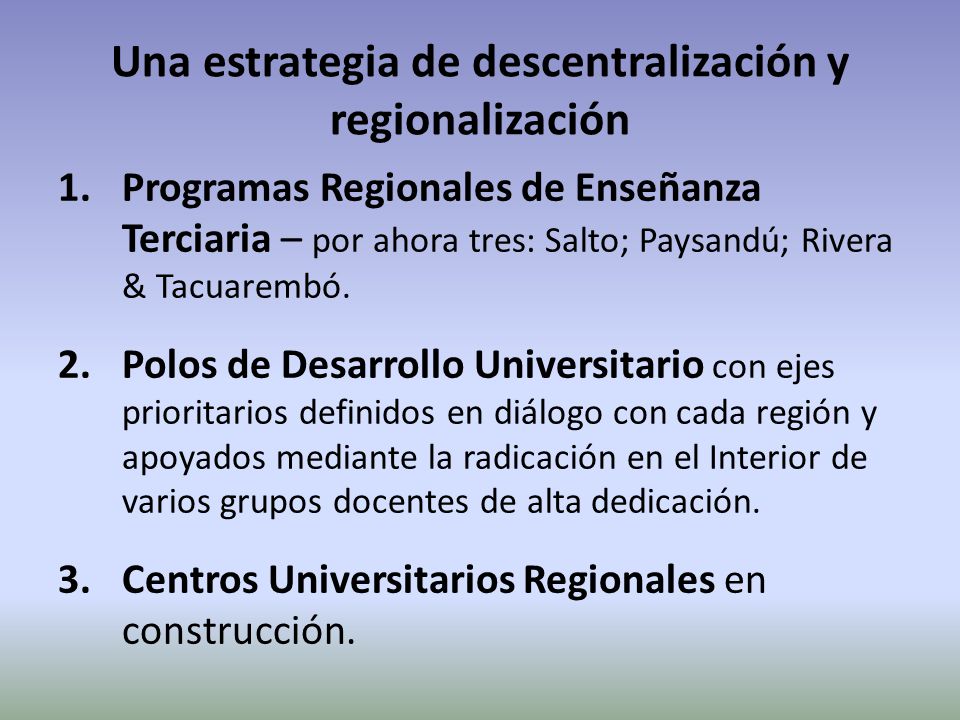 Una estrategia de descentralización y regionalización

1. Programas Regionales de Enseñanza Terciaria – por ahora tres: Salto; Paysandú; Rivera & Tacuarembó.

2. Polos de Desarrollo Universitario con ejes prioritarios definidos en diálogo con cada región y apoyados mediante la radicación en el Interior de varios grupos docentes de alta dedicación.

3. Centros Universitarios Regionales en construcción.